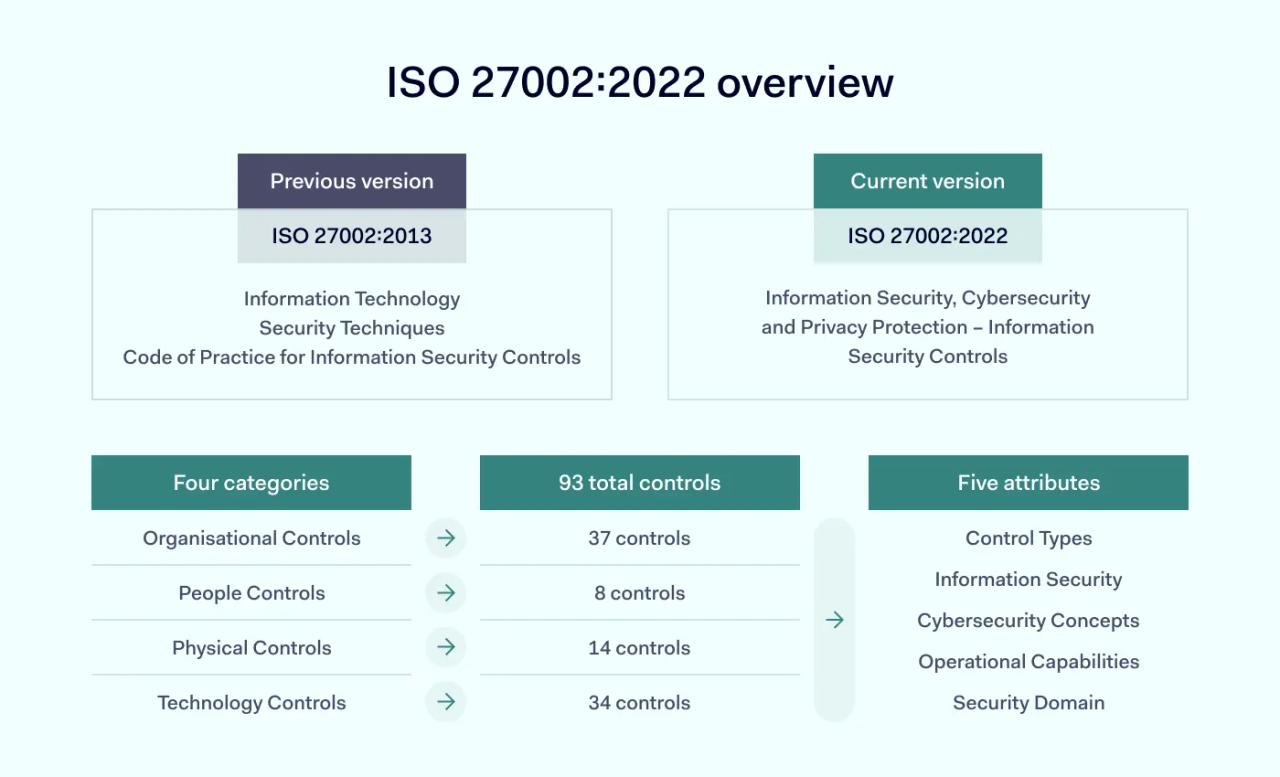 ISO 27002:2022 overview

Previous version

ISO 27002:2013

Information Technology
Security Techniques
Code of Practice for Information Security Controls

Current version

ISO 27002:2022

Information Security, Cybersecurity and Privacy Protection – Information Security Controls

Four categories

Organisational Controls

People Controls

Physical Controls

Technology Controls

93 total controls

37 controls

8 controls

14 controls

34 controls

Five attributes

Control Types

Information Security

Cybersecurity Concepts

Operational Capabilities

Security Domain